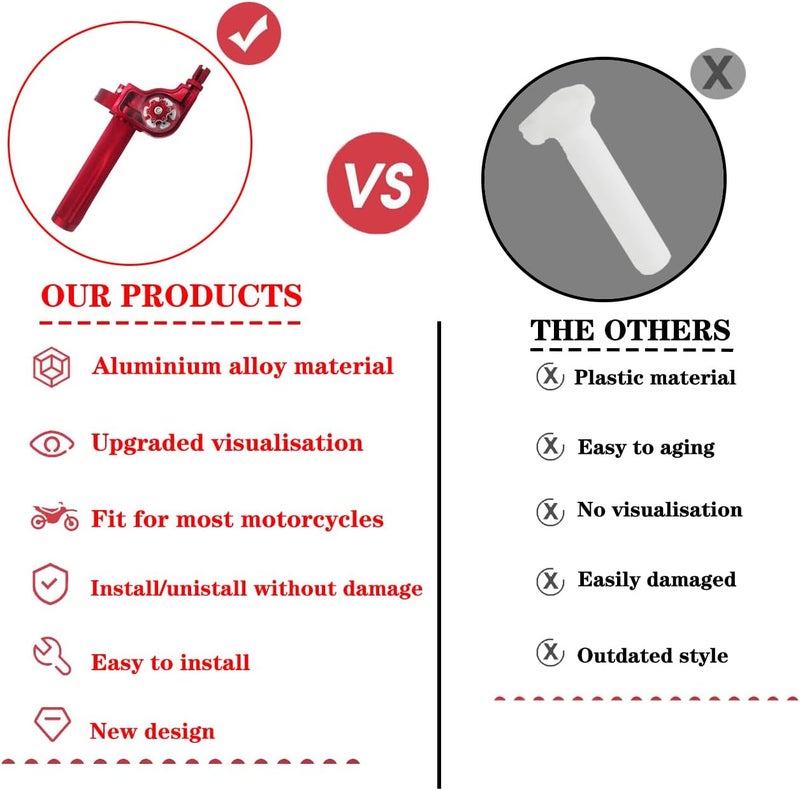 VS

OUR PRODUCTS

Aluminium alloy material

Upgraded visualisation

Fit for most motorcycles

Install/unistall without damage

Easy to install

New design

THE OTHERS

Plastic material

Easy to aging

No visualisation

Easily damaged

Outdated style